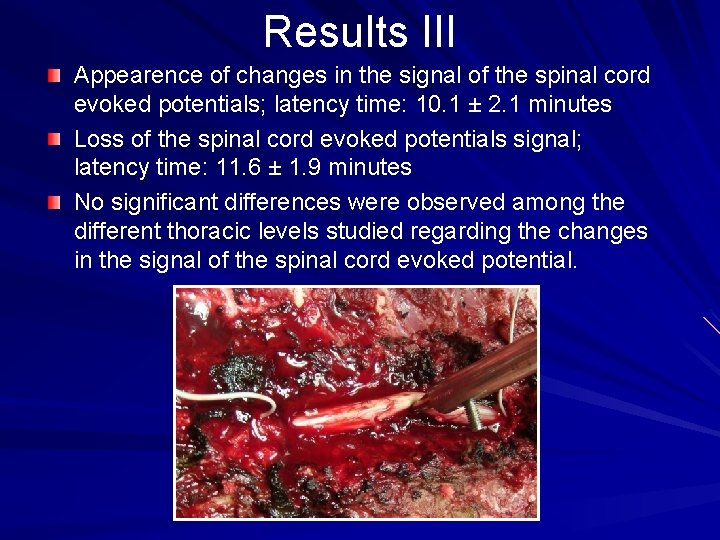 Results III

Appearence of changes in the signal of the spinal cord evoked potentials; latency time: 10.1 ± 2.1 minutes

Loss of the spinal cord evoked potentials signal; latency time: 11.6 ± 1.9 minutes

No significant differences were observed among the different thoracic levels studied regarding the changes in the signal of the spinal cord evoked potential.